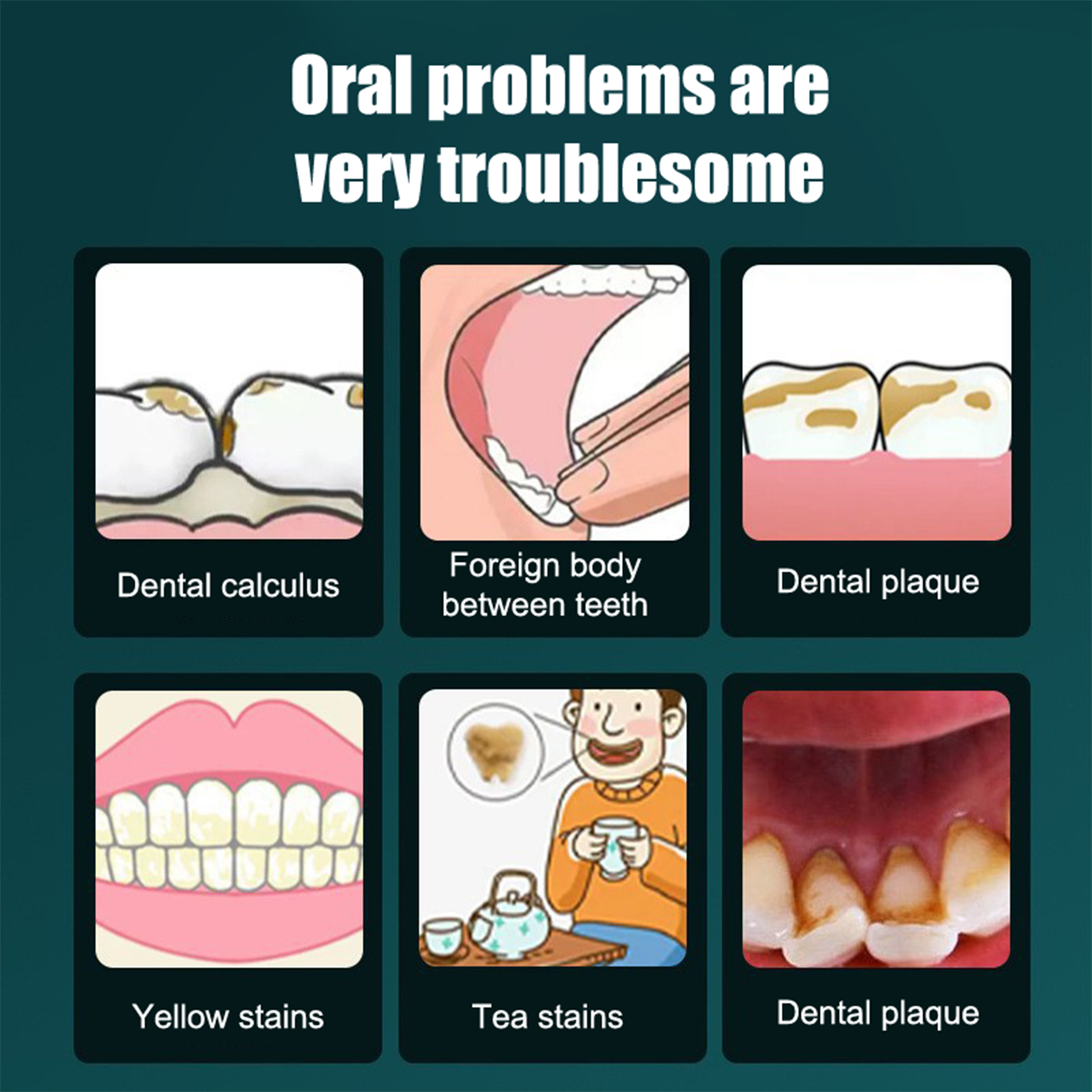 Oral problems are very troublesome

Dental calculus

Foreign body between teeth

Dental plaque

Yellow stains

Tea stains

Dental plaque